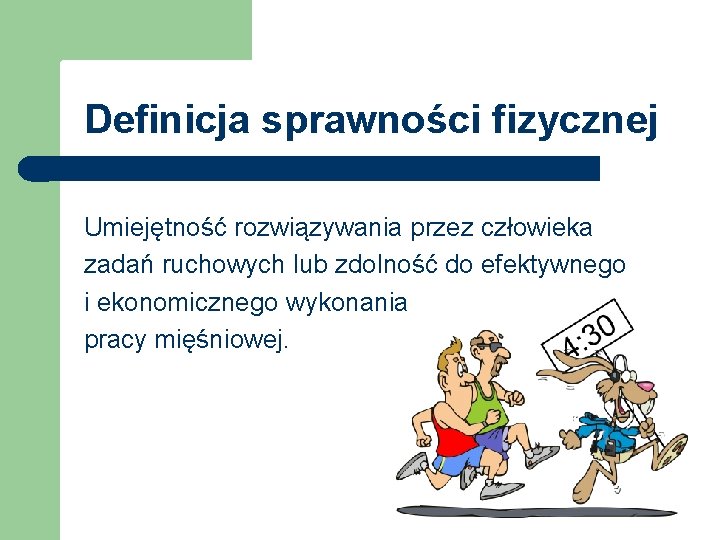 Definicja sprawności fizycznej

Umiejętność rozwiązywania przez człowieka zadań ruchowych lub zdolność do efektywnego i ekonomicznego wykonania pracy mięśniowej.

4:30